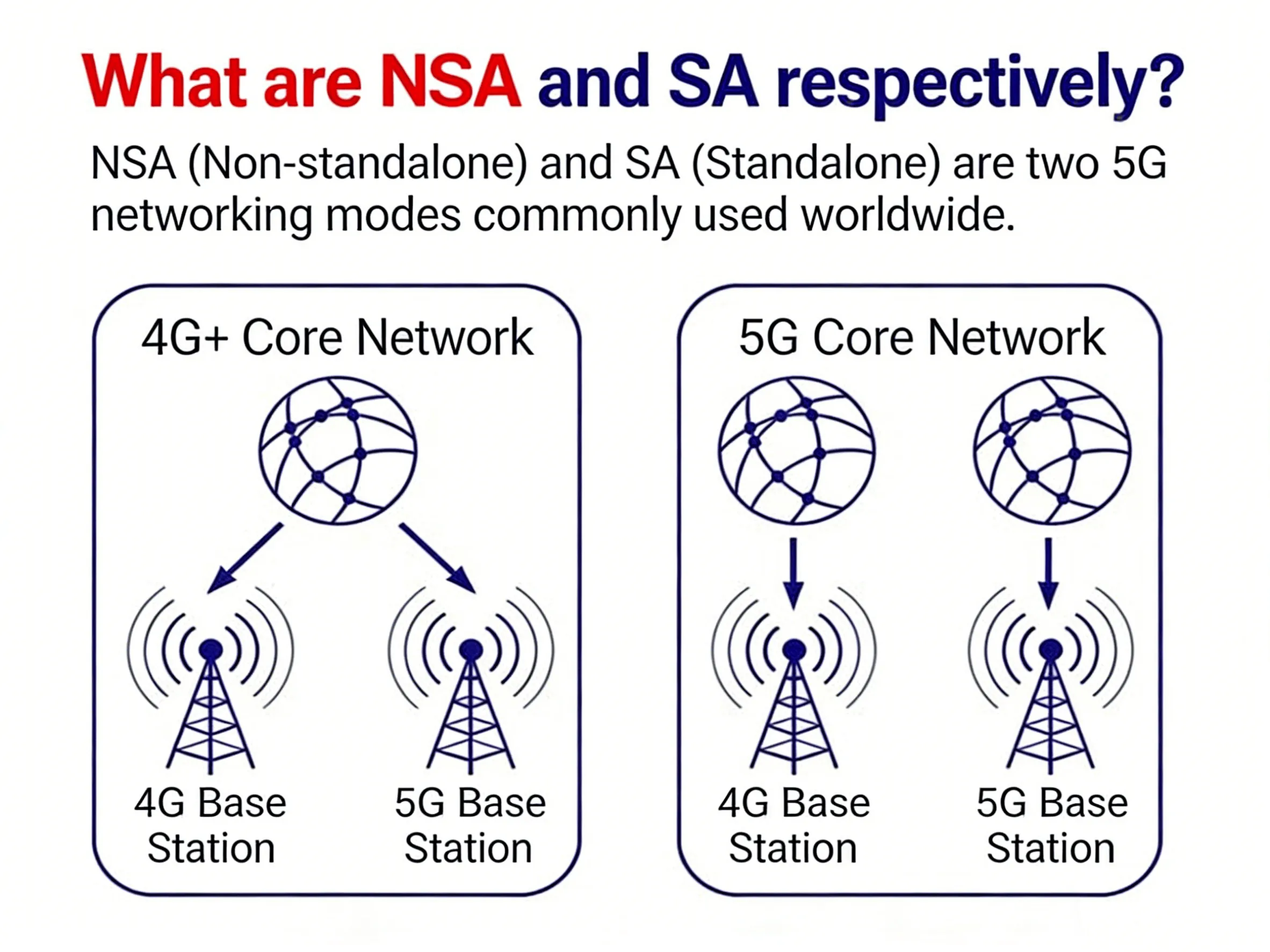 What are NSA and SA respectively?

NSA (Non-standalone) and SA (Standalone) are two 5G networking modes commonly used worldwide.

4G+ Core Network

4G Base Station

5G Base Station

5G Core Network

4G Base Station

5G Base Station